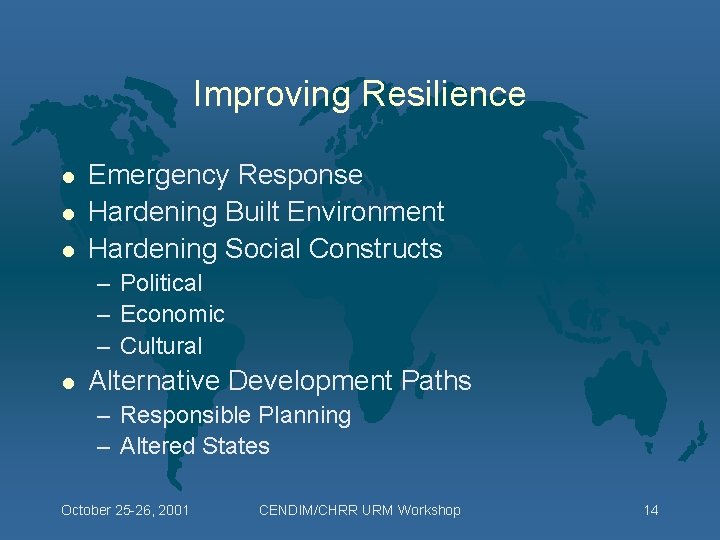 Improving Resilience

- Emergency Response
- Hardening Built Environment
- Hardening Social Constructs
  – Political
  – Economic
  – Cultural
- Alternative Development Paths
  – Responsible Planning
  – Altered States

October 25-26, 2001 CENDIM/CHRR URM Workshop 14